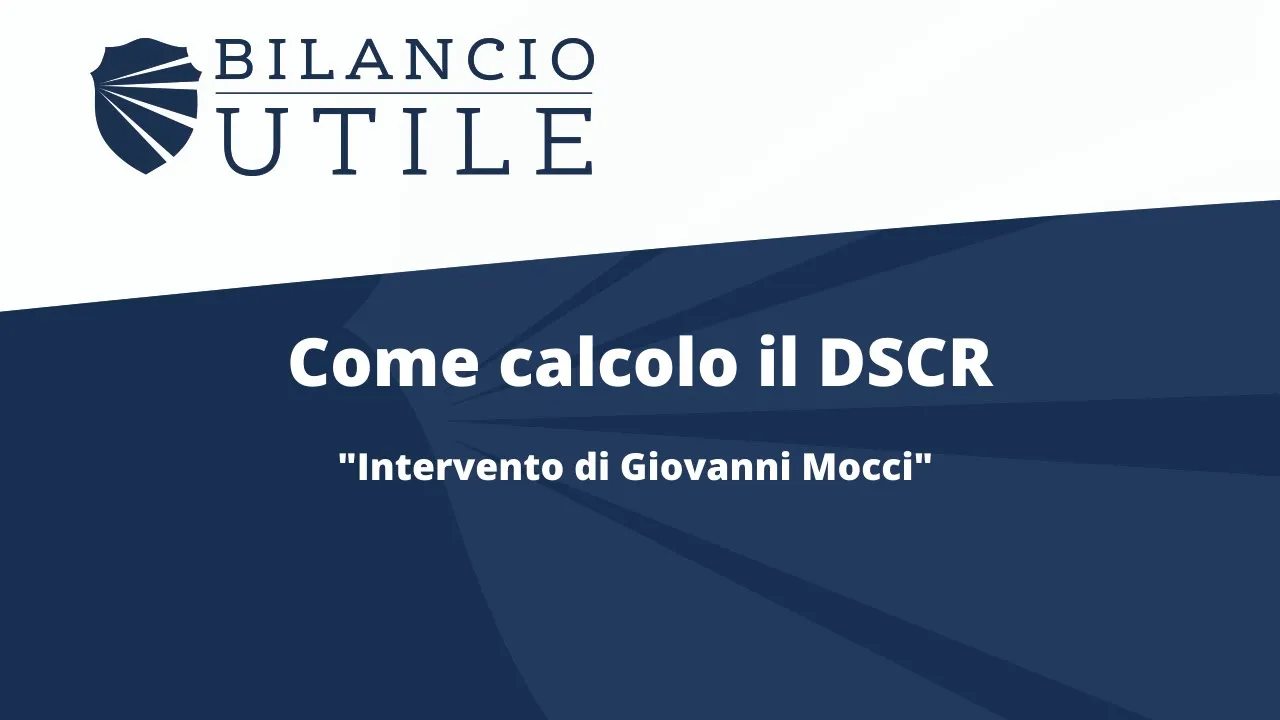 BILANCIO
UTILE

Come calcolo il DSCR

"Intervento di Giovanni Mocci"